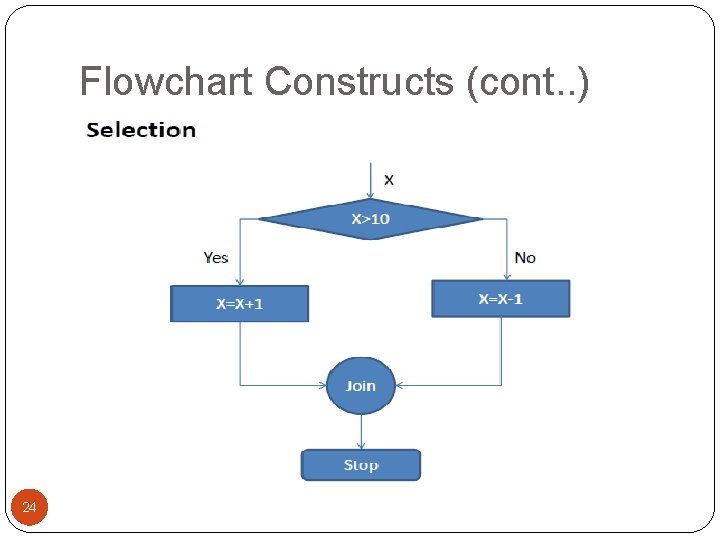 Flowchart Constructs (cont..)

Selection

X

X>10

Yes

No

X=X+1

X=X-1

Join

Stop

24